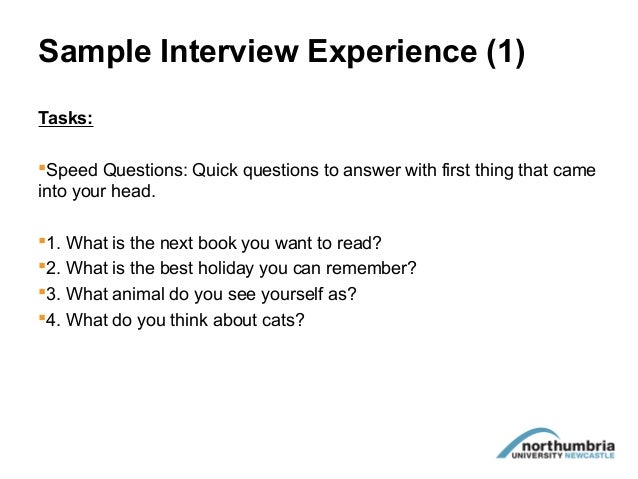 Sample Interview Experience (1)

Tasks:

Speed Questions: Quick questions to answer with first thing that came into your head.

1. What is the next book you want to read?
2. What is the best holiday you can remember?
3. What animal do you see yourself as?
4. What do you think about cats?

northumbria
UNIVERSITY NEWCASTLE